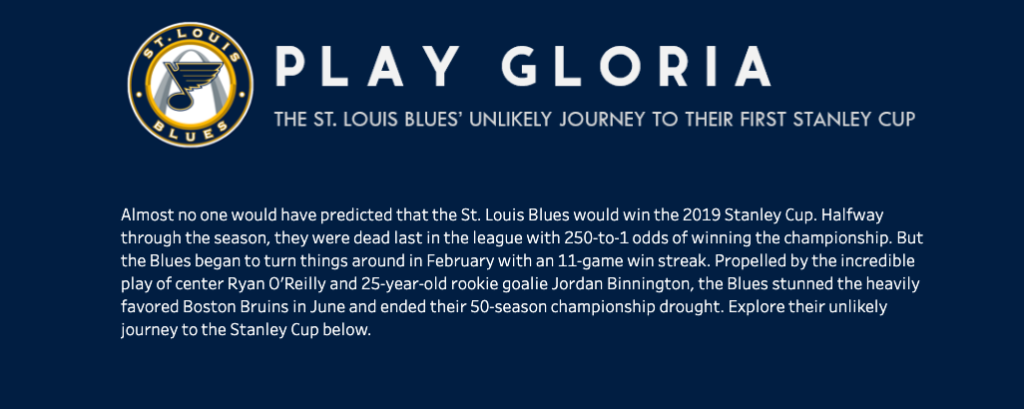 ST. LOUIS
BLUES

PLAY GLORIA

THE ST. LOUIS BLUES' UNLIKELY JOURNEY TO THEIR FIRST STANLEY CUP

Almost no one would have predicted that the St. Louis Blues would win the 2019 Stanley Cup. Halfway through the season, they were dead last in the league with 250-to-1 odds of winning the championship. But the Blues began to turn things around in February with an 11-game win streak. Propelled by the incredible play of center Ryan O'Reilly and 25-year-old rookie goalie Jordan Binnington, the Blues stunned the heavily favored Boston Bruins in June and ended their 50-season championship drought. Explore their unlikely journey to the Stanley Cup below.